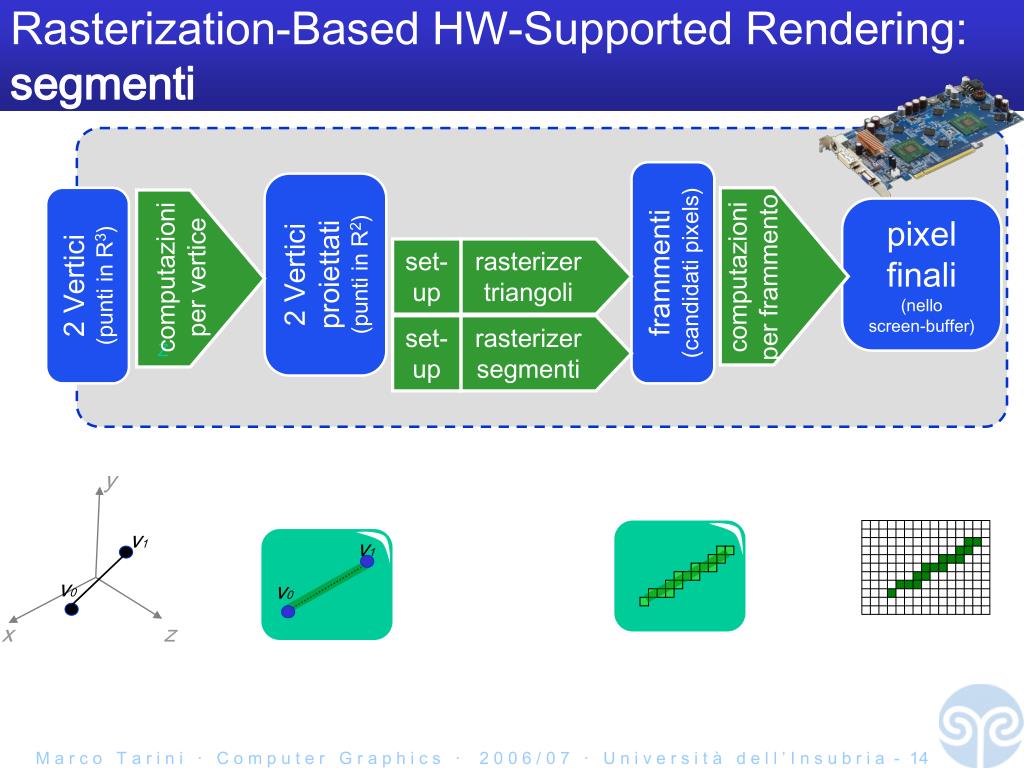 Rasterization-Based HW-Supported Rendering: segmenti

2 Vertici (punti in $R^3$)

computazioni per vertice

2 Vertici proiettati (punti in $R^2$)

set-up

rasterizer triangoli

set-up

rasterizer segmenti

frammenti (candidati pixels)

computazioni per frammento

pixel finali (nello screen-buffer)

y

$v_1$

$v_0$

x

z

$v_1$

$v_0$

Marco Tarini · Computer Graphics · 2006/07 · Università dell'Insubria - 14